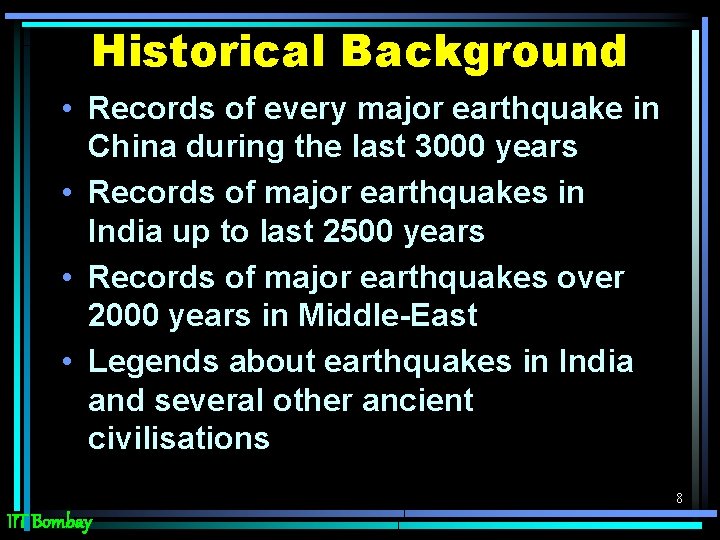 Historical Background

• Records of every major earthquake in China during the last 3000 years
• Records of major earthquakes in India up to last 2500 years
• Records of major earthquakes over 2000 years in Middle-East
• Legends about earthquakes in India and several other ancient civilisations

8

IIT Bombay